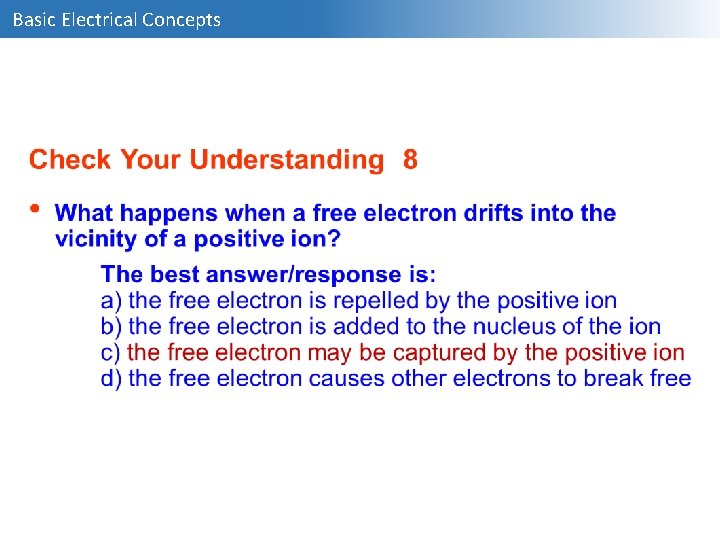 Basic Electrical Concepts

Check Your Understanding 8

• What happens when a free electron drifts into the vicinity of a positive ion?

The best answer/response is:
a) the free electron is repelled by the positive ion
b) the free electron is added to the nucleus of the ion
c) the free electron may be captured by the positive ion
d) the free electron causes other electrons to break free